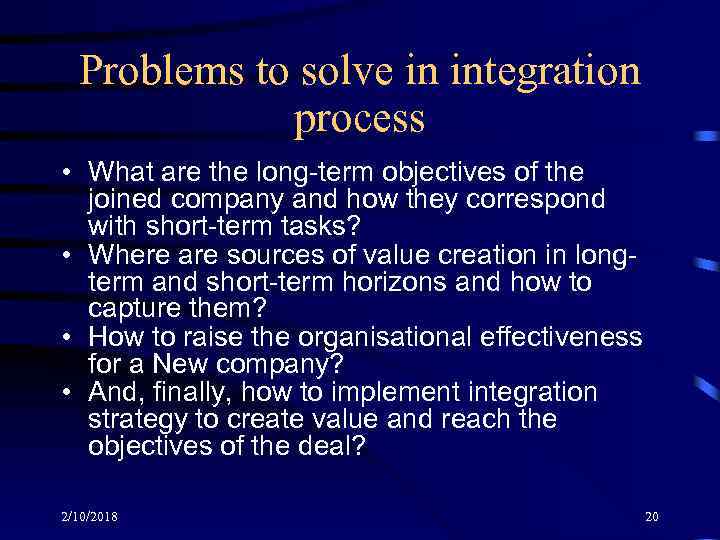 Problems to solve in integration process

• What are the long-term objectives of the joined company and how they correspond with short-term tasks?
• Where are sources of value creation in long-term and short-term horizons and how to capture them?
• How to raise the organisational effectiveness for a New company?
• And, finally, how to implement integration strategy to create value and reach the objectives of the deal?

2/10/2018

20